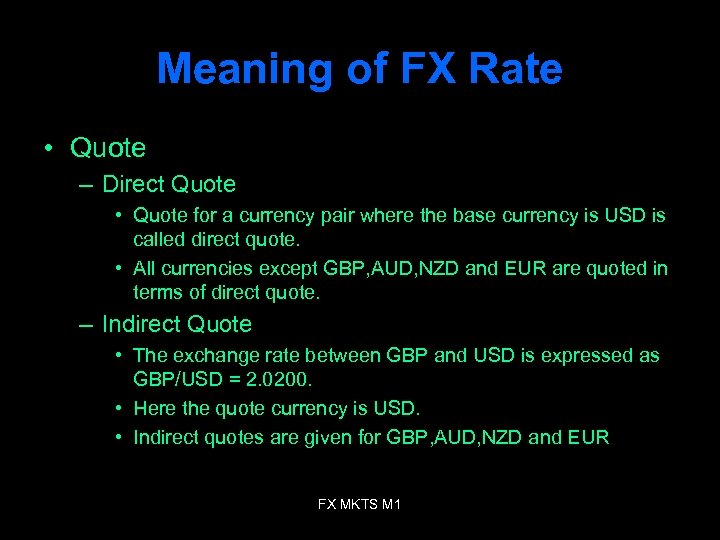 Meaning of FX Rate

• Quote

– Direct Quote

• Quote for a currency pair where the base currency is USD is called direct quote.

• All currencies except GBP,AUD,NZD and EUR are quoted in terms of direct quote.

– Indirect Quote

• The exchange rate between GBP and USD is expressed as GBP/USD = 2.0200.

• Here the quote currency is USD.

• Indirect quotes are given for GBP,AUD,NZD and EUR

FX MKTS M1